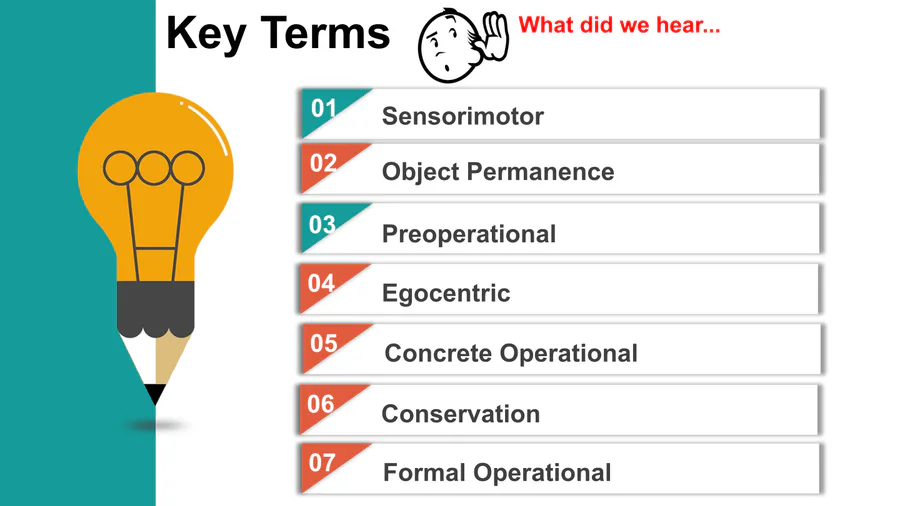 Key Terms

What did we hear...

01 Sensorimotor

02 Object Permanence

03 Preoperational

04 Egocentric

05 Concrete Operational

06 Conservation

07 Formal Operational